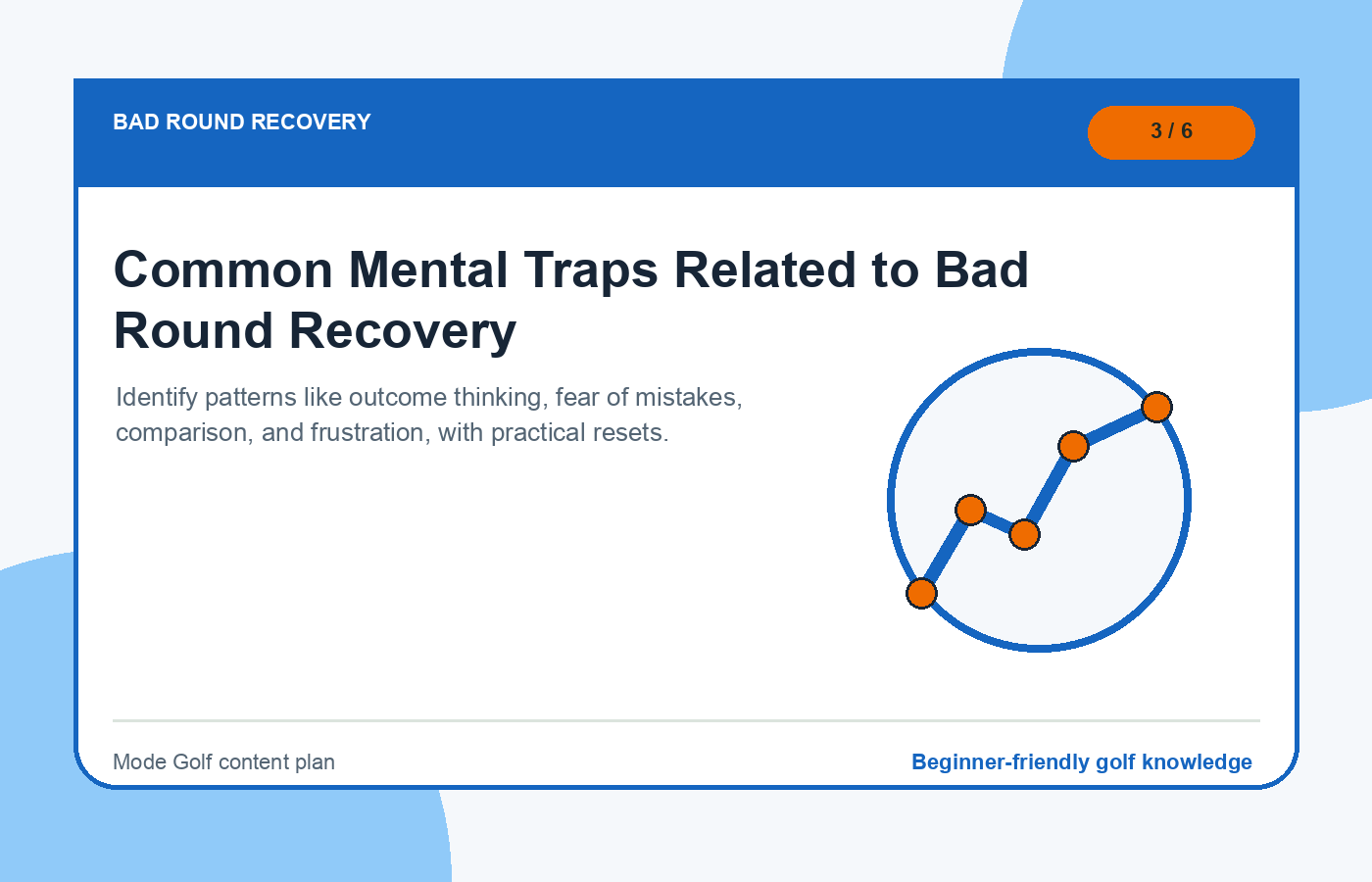 BAD ROUND RECOVERY

3 / 6

Common Mental Traps Related to Bad Round Recovery

Identify patterns like outcome thinking, fear of mistakes, comparison, and frustration, with practical resets.

Mode Golf content plan

Beginner-friendly golf knowledge